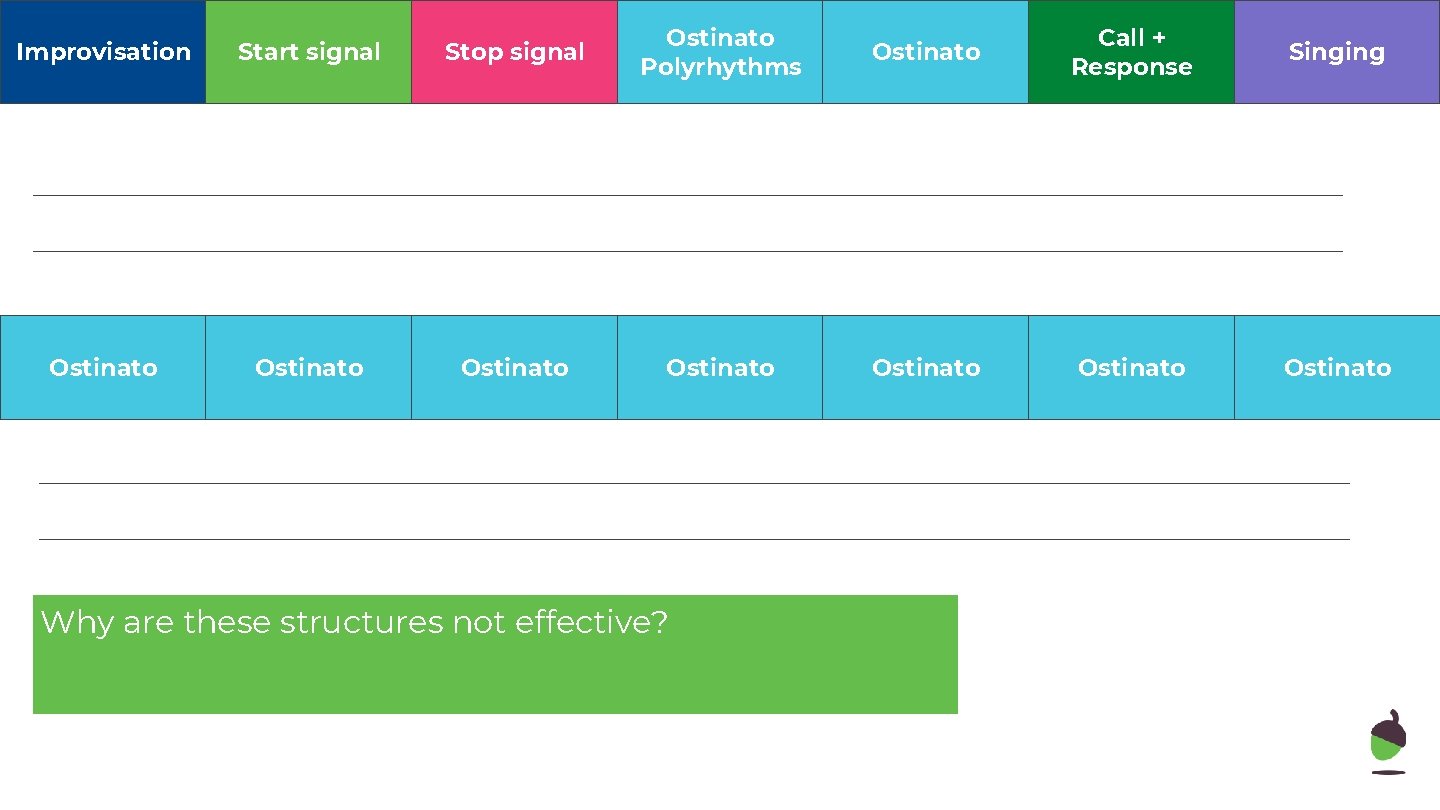 | Improvisation | Start signal | Stop signal | Ostinato Polyrhythms | Ostinato | Call + Response | Singing |
|---|---|---|---|---|---|---|

| Ostinato | Ostinato | Ostinato | Ostinato | Ostinato | Ostinato | Ostinato |
|---|---|---|---|---|---|---|

Why are these structures not effective?